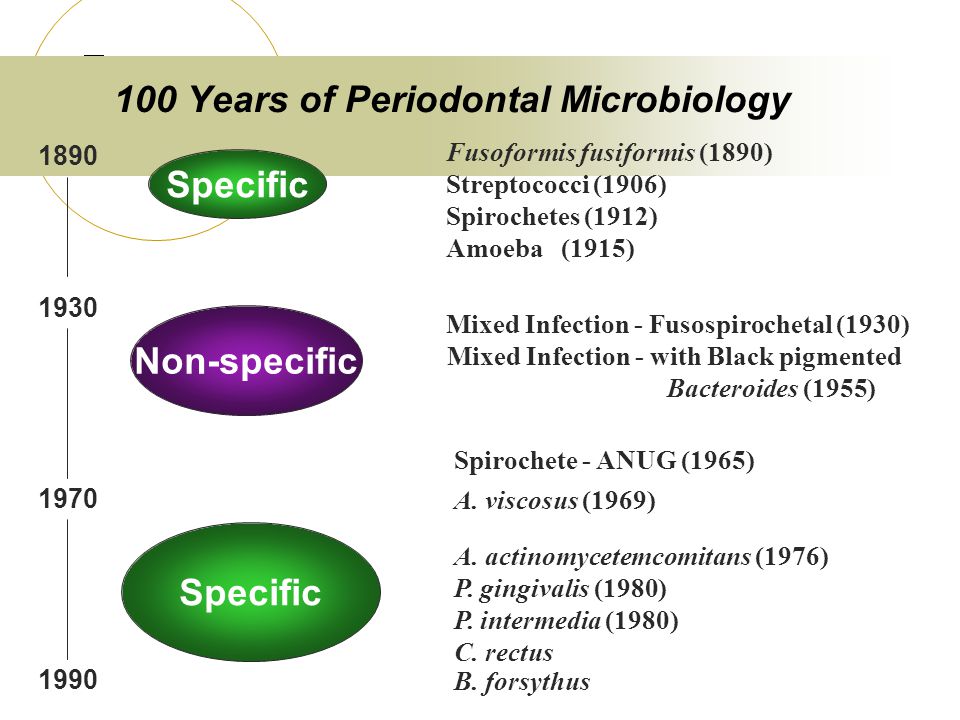 100 Years of Periodontal Microbiology

1890

Specific

Fusoformis fusiformis (1890)
Streptococci (1906)
Spirochetes (1912)
Amoeba (1915)

1930

Non-specific

Mixed Infection - Fusospirochetal (1930)
Mixed Infection - with Black pigmented Bacteroides (1955)

Spirochete - ANUG (1965)

1970

A. viscosus (1969)

Specific

A. actinomycetemcomitans (1976)
P. gingivalis (1980)
P. intermedia (1980)
C. rectus
B. forsythus

1990